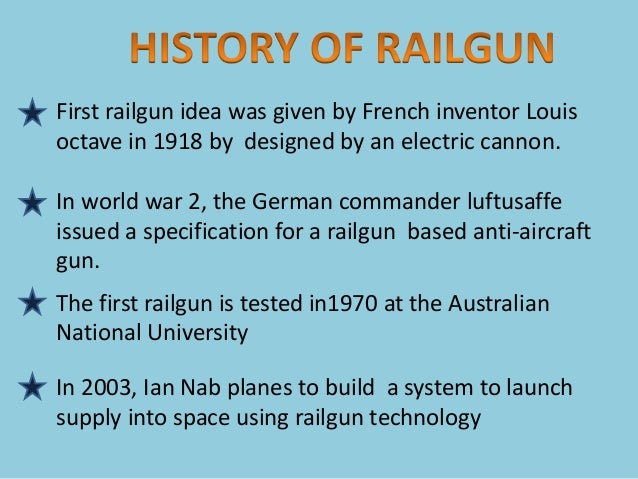 HISTORY OF RAILGUN

First railgun idea was given by French inventor Louis octave in 1918 by designed by an electric cannon.

In world war 2, the German commander luftusaffe issued a specification for a railgun based anti-aircraft gun.

The first railgun is tested in1970 at the Australian National University

In 2003, Ian Nab planes to build a system to launch supply into space using railgun technology